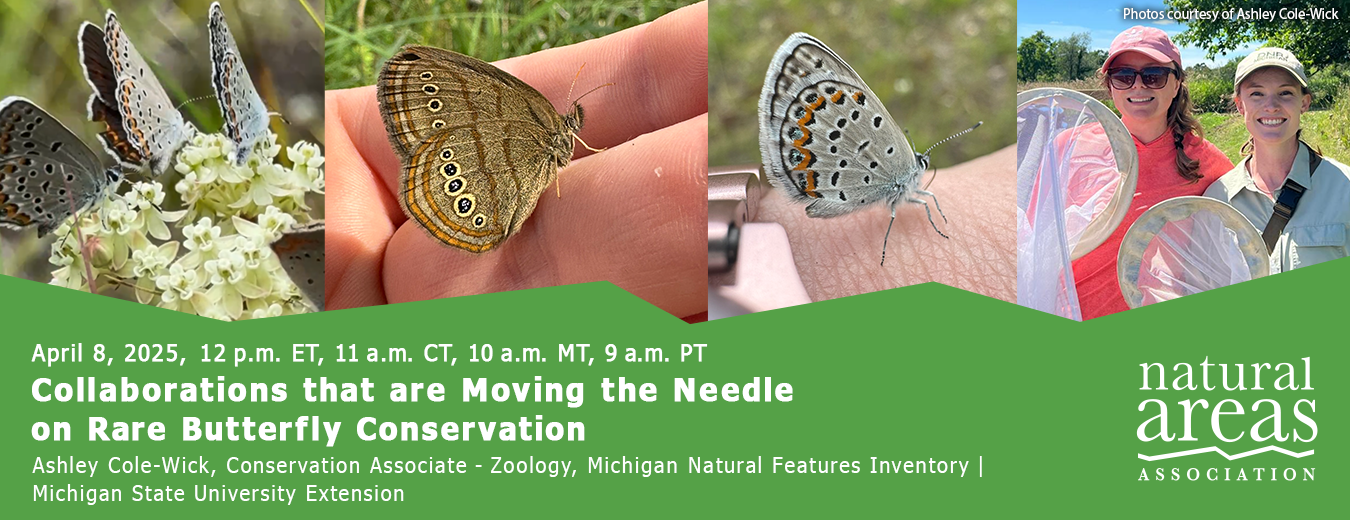 Photos courtesy of Ashley Cole-Wick

April 8, 2025, 12 p.m. ET, 11 a.m. CT, 10 a.m. MT, 9 a.m. PT

Collaborations that are Moving the Needle on Rare Butterfly Conservation

Ashley Cole-Wick, Conservation Associate - Zoology, Michigan Natural Features Inventory | Michigan State University Extension

natural areas ASSOCIATION